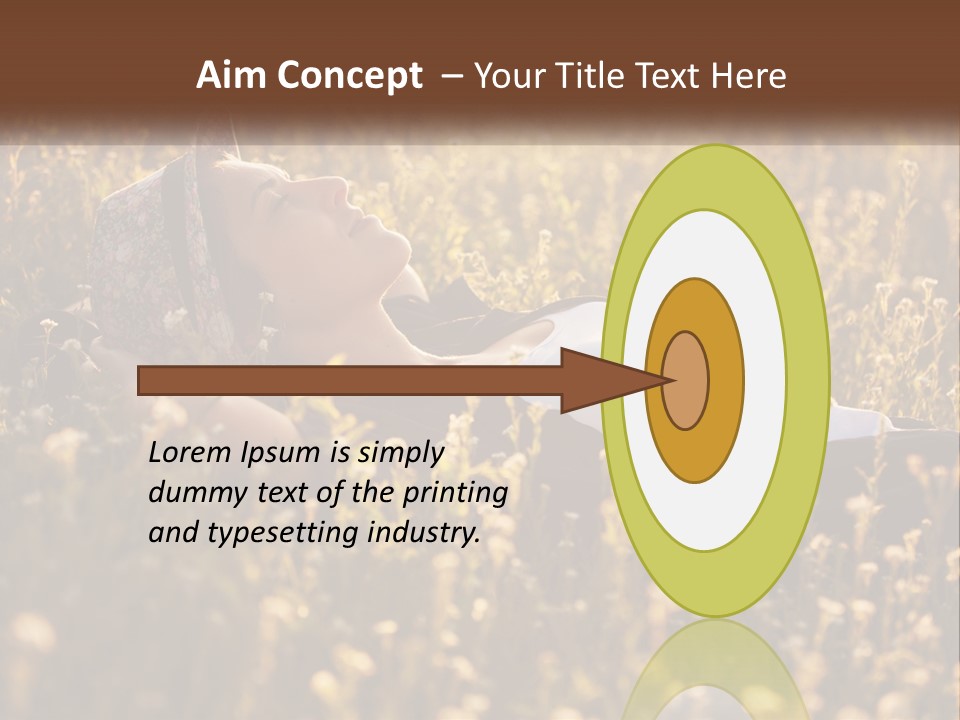 Aim Concept – Your Title Text Here

Lorem Ipsum is simply dummy text of the printing and typesetting industry.